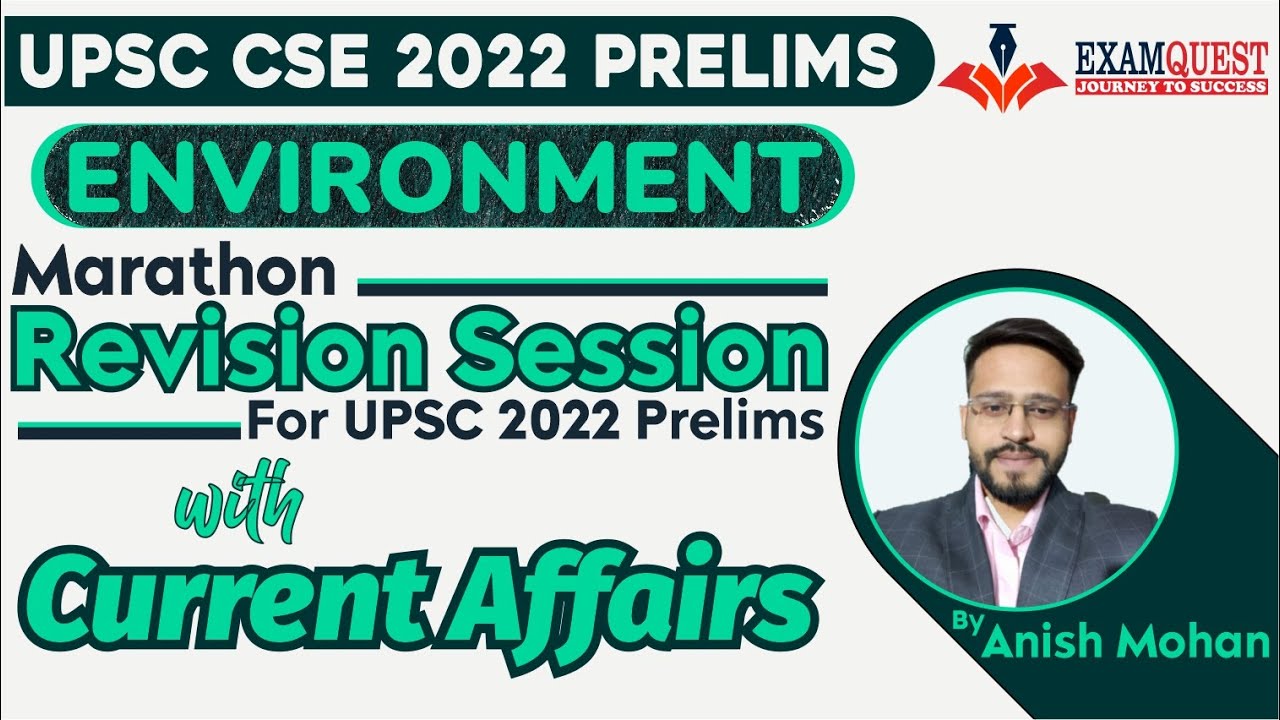 UPSC CSE 2022 PRELIMS

EXAMQUEST
JOURNEY TO SUCCESS

ENVIRONMENT

Marathon
Revision Session
For UPSC 2022 Prelims

with
Current Affairs

By Anish Mohan